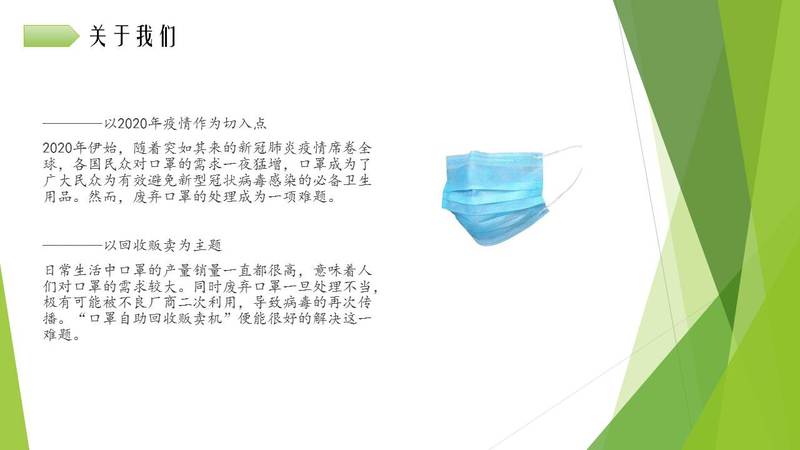 关于我们

————以2020年疫情作为切入点

2020年伊始，随着突如其来的新冠肺炎疫情席卷全球，各国民众对口罩的需求一夜猛增，口罩成为了广大民众为有效避免新型冠状病毒感染的必备卫生用品。然而，废弃口罩的处理成为一项难题。

————以回收贩卖为主题

日常生活中口罩的产量销量一直都很高，意味着人们对口罩的需求较大。同时废弃口罩一旦处理不当，极有可能被不良厂商二次利用，导致病毒的再次传播。“口罩自助回收贩卖机”便能很好的解决这一难题。